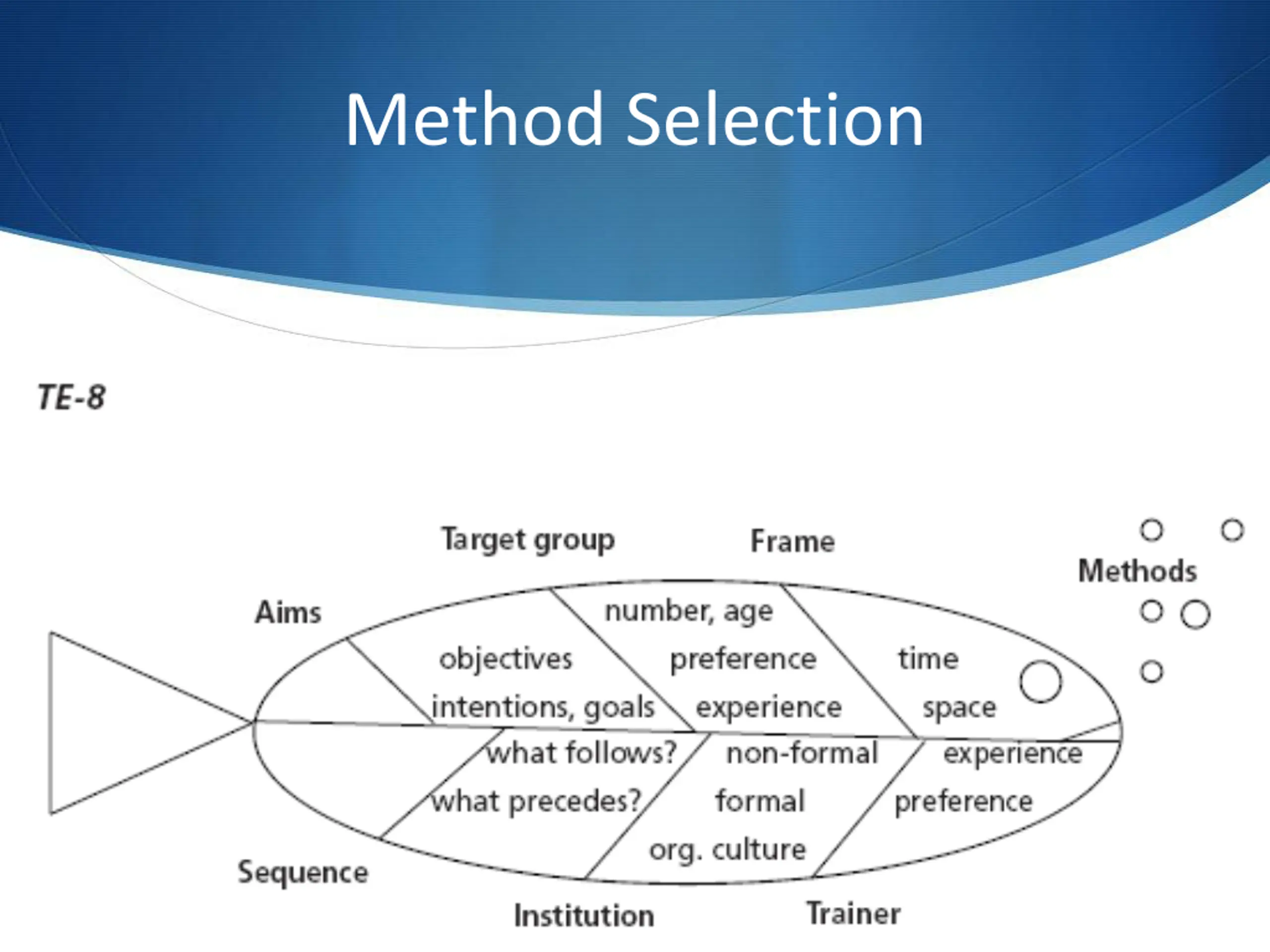 Method Selection

TE-8

Target group

Frame

Methods

Aims

number, age

objectives

preference

time

intentions, goals

experience

space

what follows?

non-formal

experience

what precedes?

formal

preference

org. culture

Sequence

Institution

Trainer